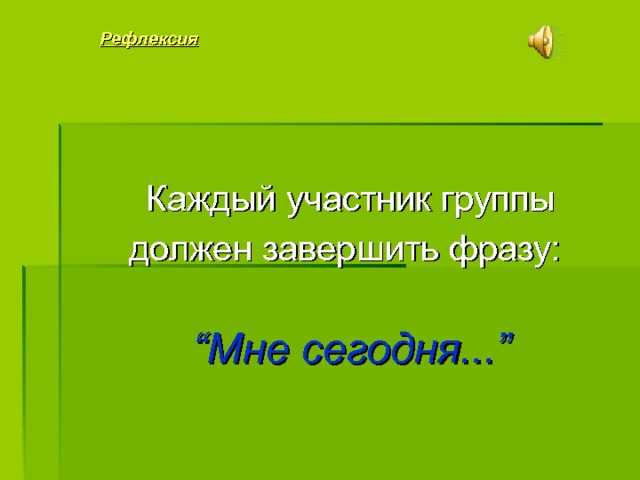 Рефлексия

Каждый участник группы должен завершить фразу:

“Мне сегодня...”